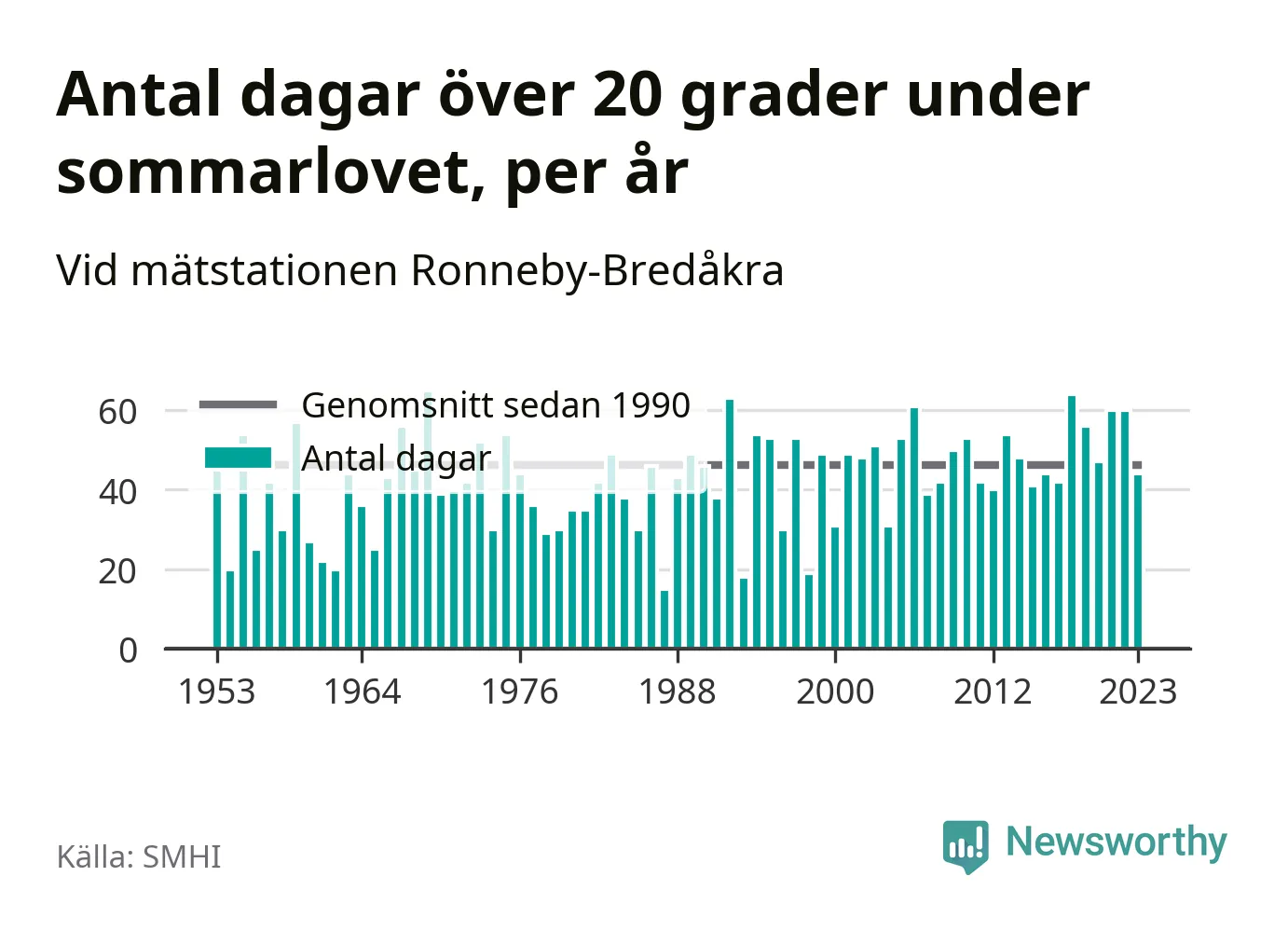 Antal dagar över 20 grader under sommarlovet, per år

Vid mätstationen Ronneby-Bredåkra

Genomsnitt sedan 1990
Antal dagar

60
40
20
0

1953
1964
1976
1988
2000
2012
2023

Källa: SMHI

Newsworthy